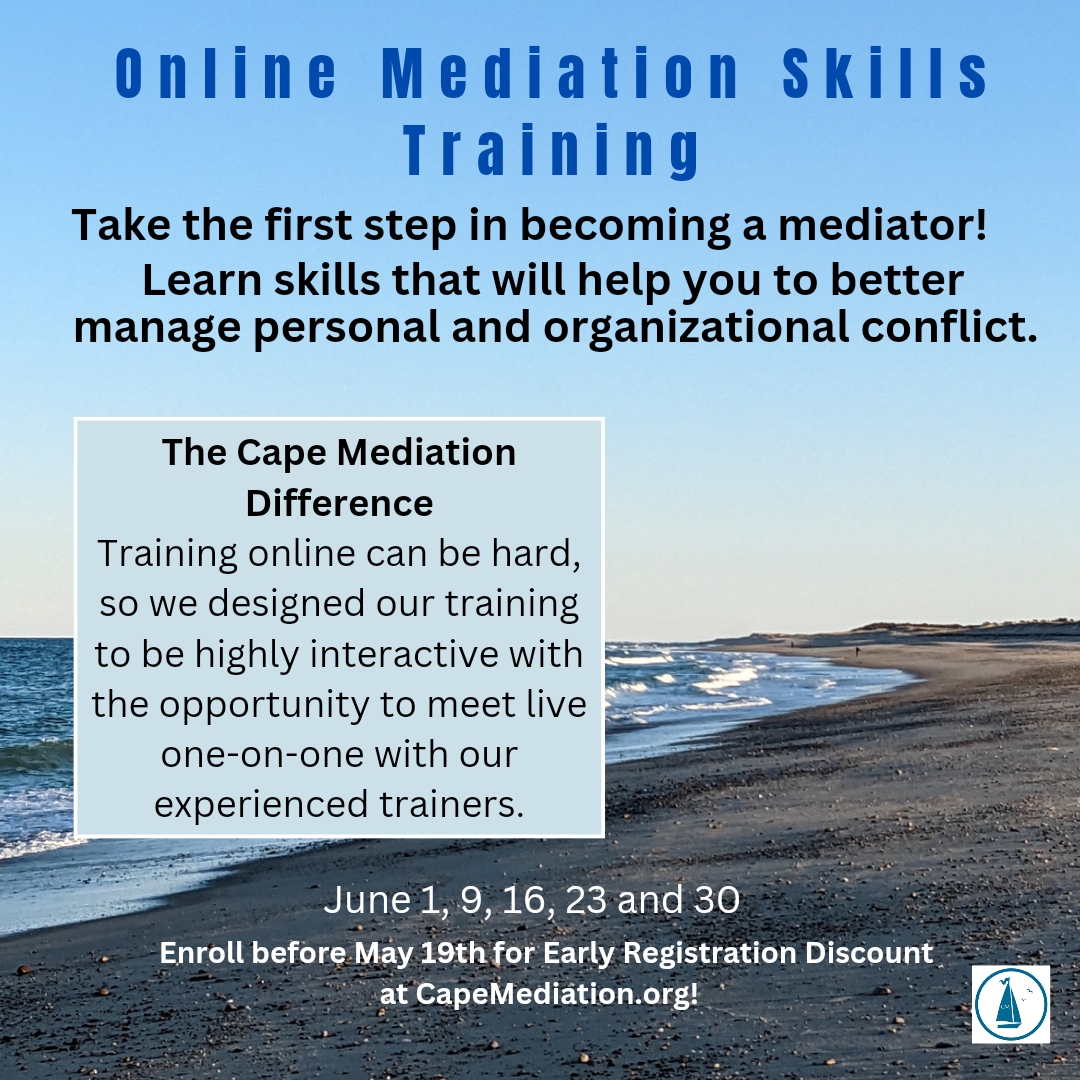 Online Mediation Skills Training

Take the first step in becoming a mediator! Learn skills that will help you to better manage personal and organizational conflict.

The Cape Mediation Difference

Training online can be hard, so we designed our training to be highly interactive with the opportunity to meet live one-on-one with our experienced trainers.

June 1, 9, 16, 23 and 30

Enroll before May 19th for Early Registration Discount at CapeMediation.org!